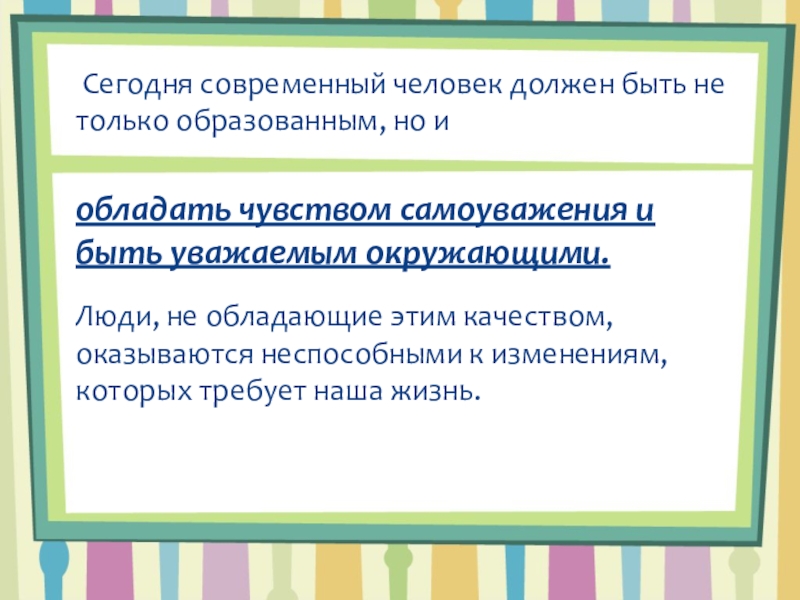 Сегодня современный человек должен быть не только образованным, но и

обладать чувством самоуважения и быть уважаемым окружающими.

Люди, не обладающие этим качеством, оказываются неспособными к изменениям, которых требует наша жизнь.